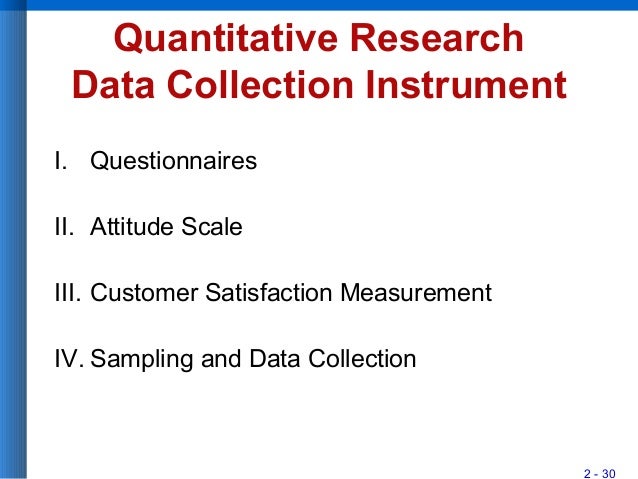 Quantitative Research
Data Collection Instrument

I. Questionnaires

II. Attitude Scale

III. Customer Satisfaction Measurement

IV. Sampling and Data Collection

2 - 30